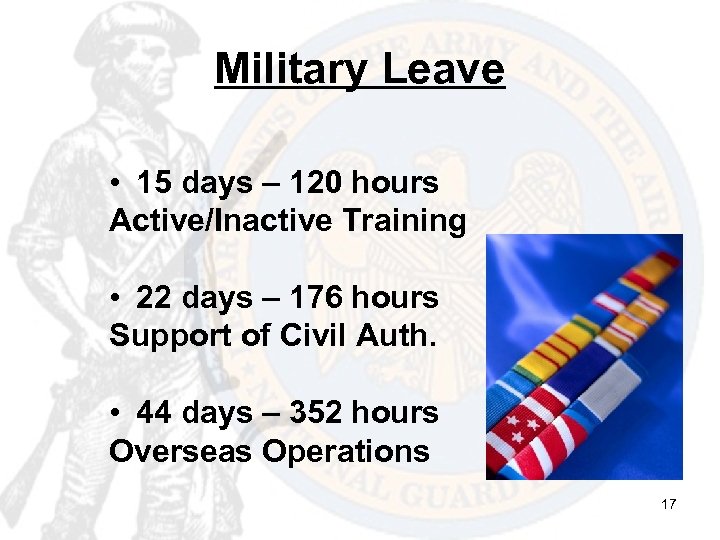 Military Leave

• 15 days – 120 hours Active/Inactive Training

• 22 days – 176 hours Support of Civil Auth.

• 44 days – 352 hours Overseas Operations

17